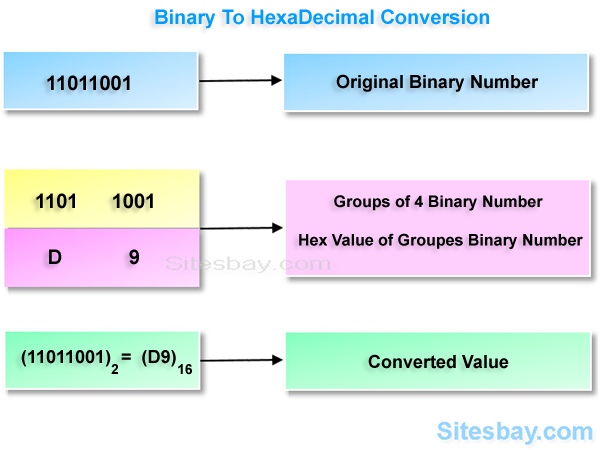 Binary To HexaDecimal Conversion

11011001

Original Binary Number

1101 1001

D 9

Sitesbay.com

Groups of 4 Binary Number

Hex Value of Groupes Binary Number

$(11011001)_2 = (D9)_{16}$

Converted Value

Sitesbay.com